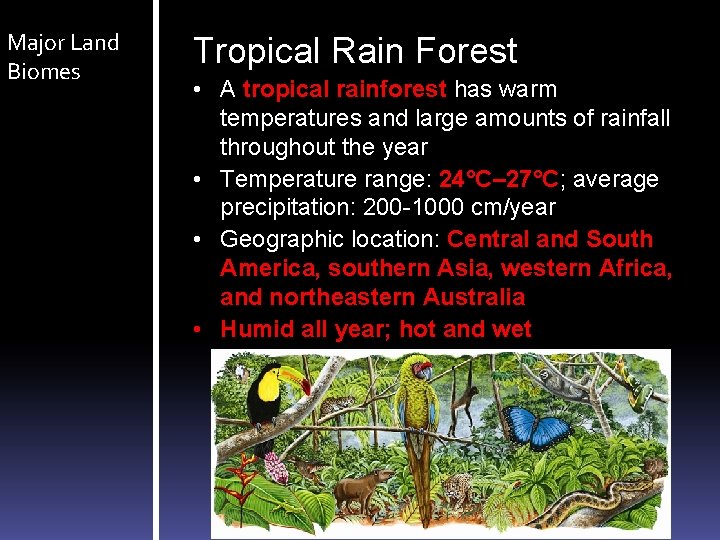 Major Land Biomes

Tropical Rain Forest

• A tropical rainforest has warm temperatures and large amounts of rainfall throughout the year

• Temperature range: 24°C–27°C; average precipitation: 200-1000 cm/year

• Geographic location: Central and South America, southern Asia, western Africa, and northeastern Australia

• Humid all year; hot and wet